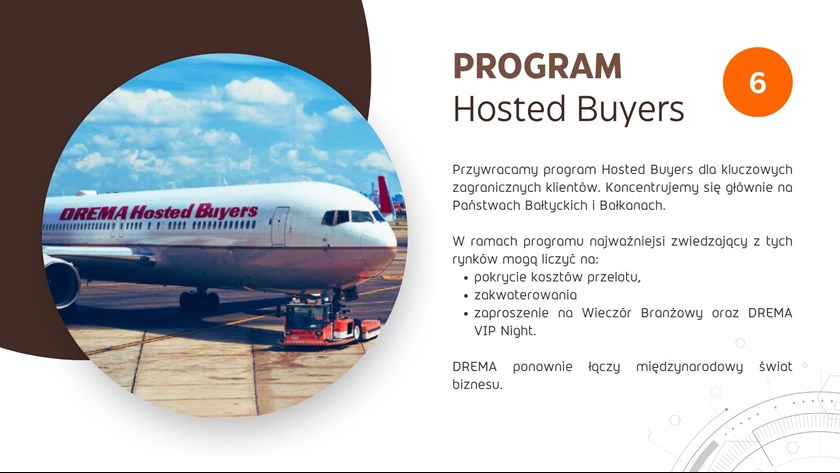 DREMA Hosted Buyers

PROGRAM
Hosted Buyers

6

Przywracamy program Hosted Buyers dla kluczowych zagranicznych klientów. Koncentrujemy się głównie na Państwach Bałtyckich i Bałkanach.

W ramach programu najważniejsi zwiedzający z tych rynków mogą liczyć na:
• pokrycie kosztów przelotu,
• zakwaterowania
• zaproszenie na Wieczór Branżowy oraz DREMA VIP Night.

DREMA ponownie łączy międzynarodowy świat biznesu.